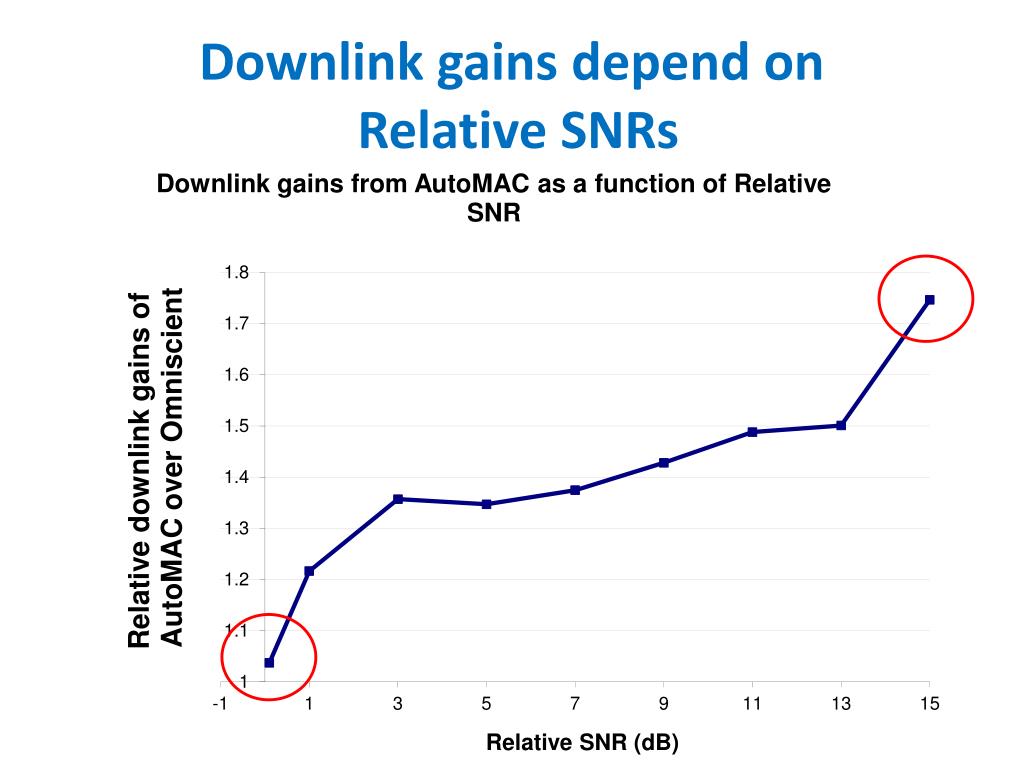 Downlink gains depend on Relative SNRs

Downlink gains from AutoMAC as a function of Relative SNR

Relative downlink gains of AutoMAC over Omniscient

1.8
1.7
1.6
1.5
1.4
1.3
1.2
1.1
1

-1
1
3
5
7
9
11
13
15

Relative SNR (dB)